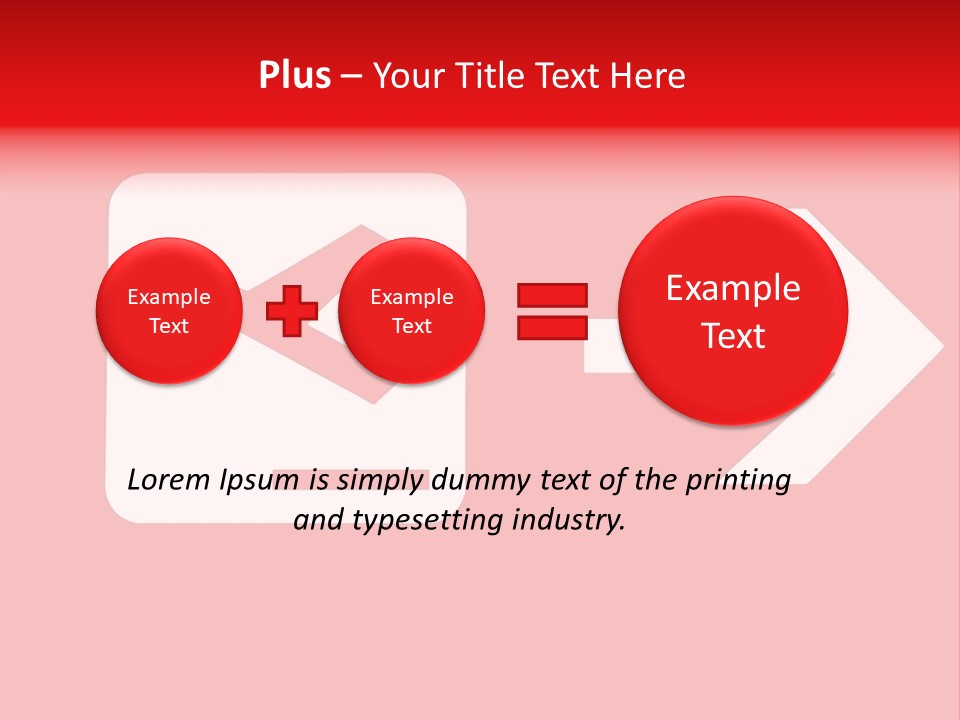 Plus – Your Title Text Here

Example Text

Example Text

Example Text

Lorem Ipsum is simply dummy text of the printing and typesetting industry.